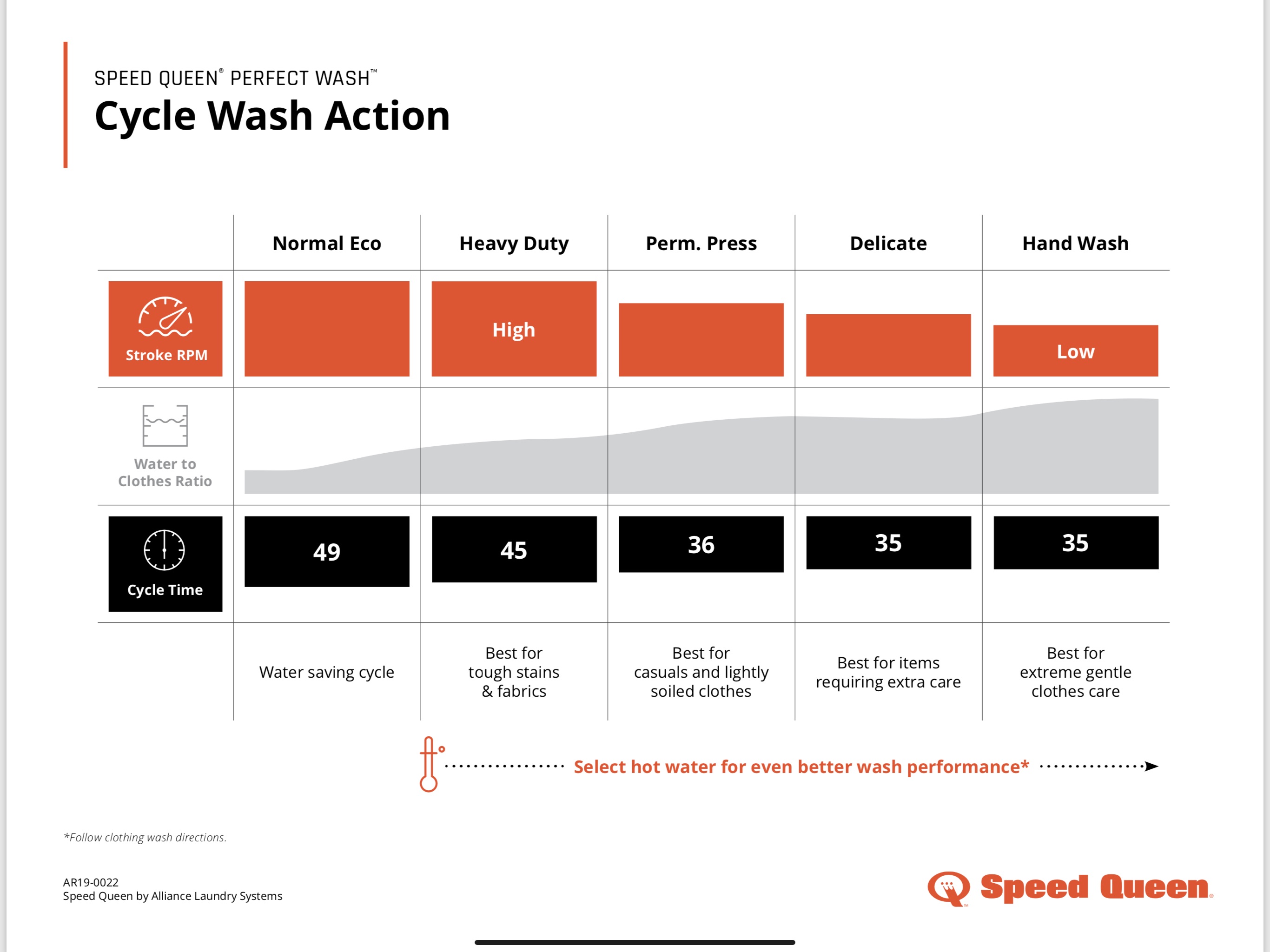 SPEED QUEEN® PERFECT WASH™
Cycle Wash Action

| | Normal Eco | Heavy Duty | Perm. Press | Delicate | Hand Wash |
|---|---|---|---|---|---|
| Stroke RPM | | High | | | Low |
| Water to Clothes Ratio | | | | | |
| Cycle Time | 49 | 45 | 36 | 35 | 35 |
| | Water saving cycle | Best for tough stains & fabrics | Best for casuals and lightly soiled clothes | Best for items requiring extra care | Best for extreme gentle clothes care |

Select hot water for even better wash performance*

*Follow clothing wash directions.

AR19-0022
Speed Queen by Alliance Laundry Systems

Speed Queen.